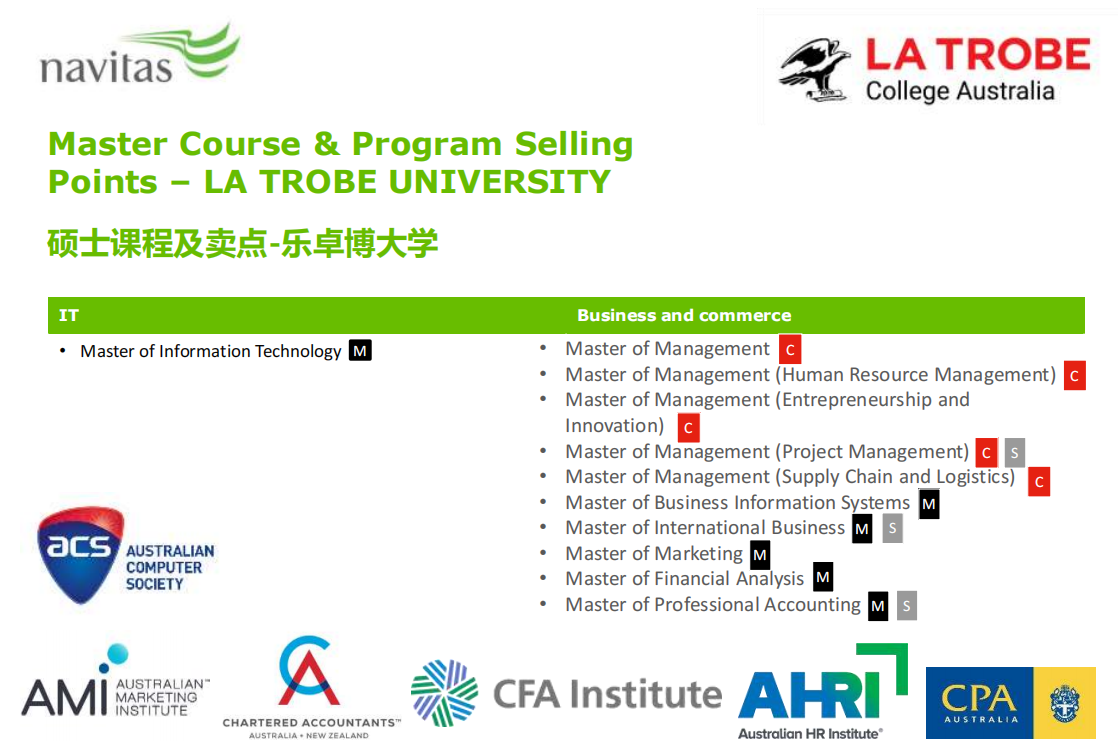 navitas

LA TROBE College Australia

Master Course & Program Selling Points – LA TROBE UNIVERSITY

硕士课程及卖点-乐卓博大学

| IT | Business and commerce |
|---|---|
| • Master of Information Technology M | • Master of Management C<br>• Master of Management (Human Resource Management) C<br>• Master of Management (Entrepreneurship and Innovation) C<br>• Master of Management (Project Management) C S<br>• Master of Management (Supply Chain and Logistics) C<br>• Master of Business Information Systems M<br>• Master of International Business M S<br>• Master of Marketing M<br>• Master of Financial Analysis M<br>• Master of Professional Accounting M S |

acs AUSTRALIAN COMPUTER SOCIETY

AMI AUSTRALIAN MARKETING INSTITUTE

CHARTERED ACCOUNTANTS AUSTRALIA + NEW ZEALAND

CFA Institute

AHRI Australian HR Institute

CPA AUSTRALIA